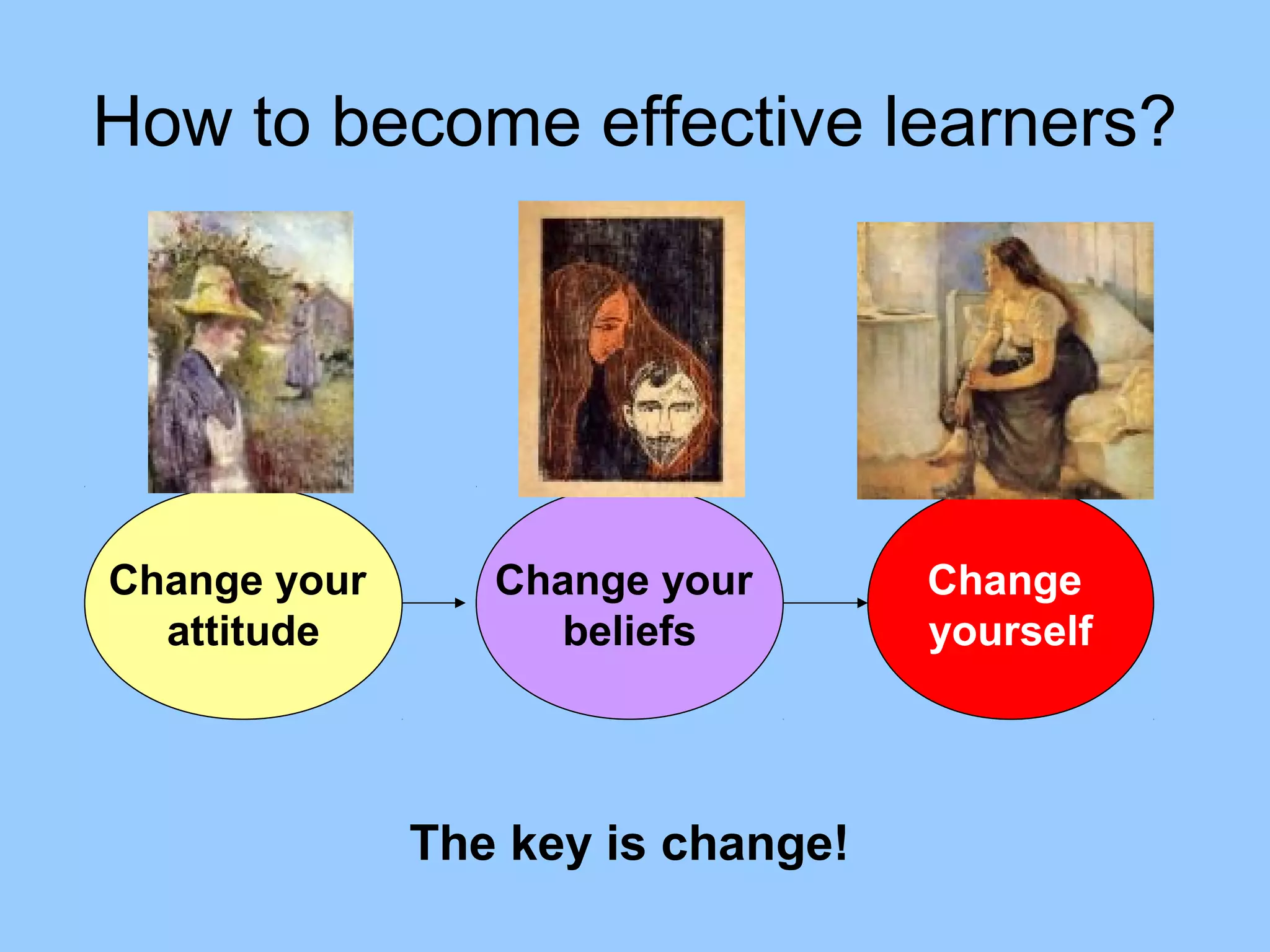 How to become effective learners?

Change your attitude

Change your beliefs

Change yourself

The key is change!